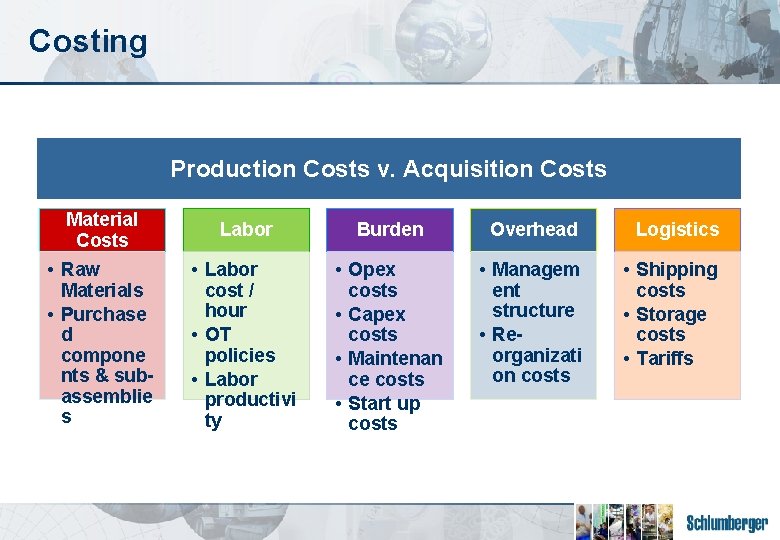 Costing

Production Costs v. Acquisition Costs

Material Costs
• Raw Materials
• Purchased components & sub-assemblies

Labor
• Labor cost / hour
• OT policies
• Labor productivity

Burden
• Opex costs
• Capex costs
• Maintenance costs
• Start up costs

Overhead
• Management structure
• Re-organization costs

Logistics
• Shipping costs
• Storage costs
• Tariffs

Schlumberger